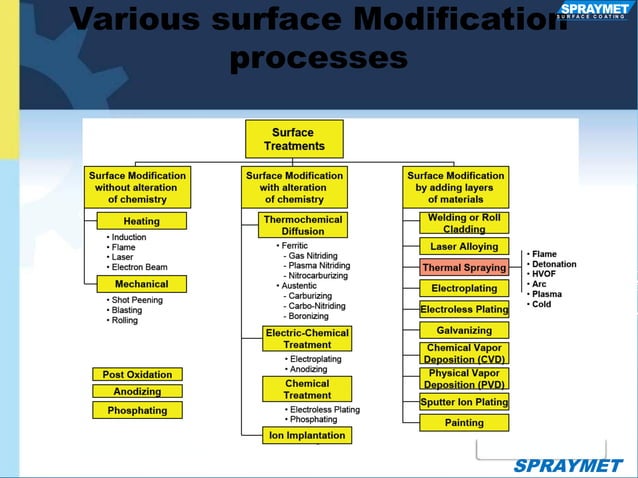 Various surface Modification processes

SPRAYMET
SURFACE COATING

Surface Treatments

Surface Modification without alteration of chemistry

Heating
• Induction
• Flame
• Laser
• Electron Beam

Mechanical
• Shot Peening
• Blasting
• Rolling

Post Oxidation
Anodizing
Phosphating

Surface Modification with alteration of chemistry

Thermochemical Diffusion
• Ferritic
- Gas Nitriding
- Plasma Nitriding
- Nitrocarburizing
• Austentic
- Carburizing
- Carbo-Nitriding
- Boronizing

Electric-Chemical Treatment
• Electroplating
• Anodizing

Chemical Treatment
• Electroless Plating
• Phosphating

Ion Implantation

Surface Modification by adding layers of materials

Welding or Roll Cladding
Laser Alloying
Thermal Spraying
• Flame
• Detonation
• HVOF
• Arc
• Plasma
• Cold
Electroplating
Electroless Plating
Galvanizing
Chemical Vapor Deposition (CVD)
Physical Vapor Deposition (PVD)
Sputter Ion Plating
Painting

SPRAYMET